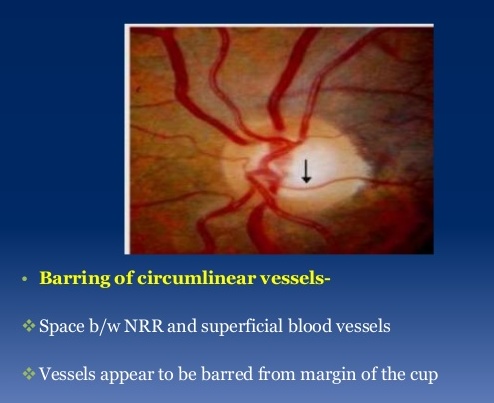 • Barring of circumlinear vessels-

❖ Space b/w NRR and superficial blood vessels

❖ Vessels appear to be barred from margin of the cup